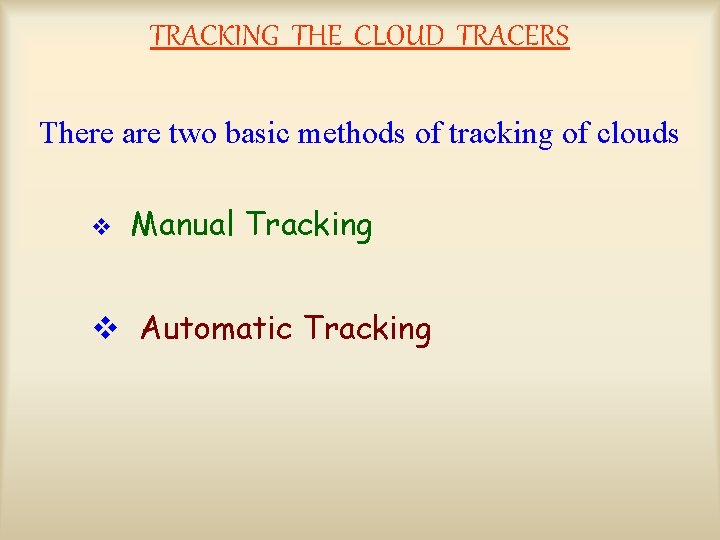 TRACKING THE CLOUD TRACERS

There are two basic methods of tracking of clouds

❖ Manual Tracking

❖ Automatic Tracking